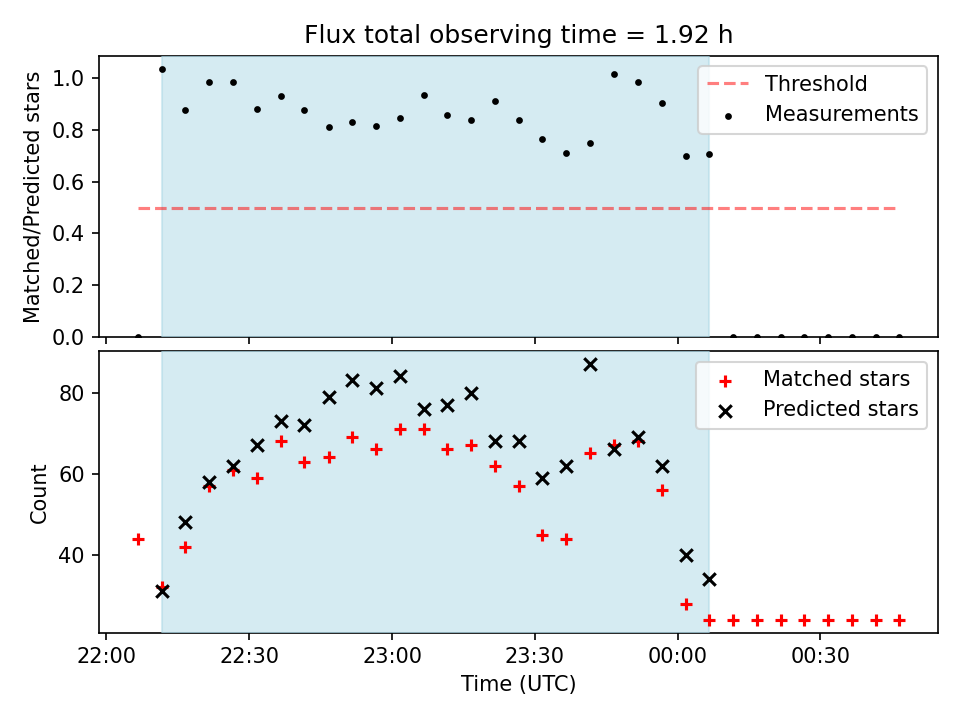 Flux total observing time = 1.92 h

Matched/Predicted stars

1.0
0.8
0.6
0.4
0.2
0.0

Threshold
Measurements

Count

80
60
40

Matched stars
Predicted stars

22:00
22:30
23:00
23:30
00:00
00:30

Time (UTC)